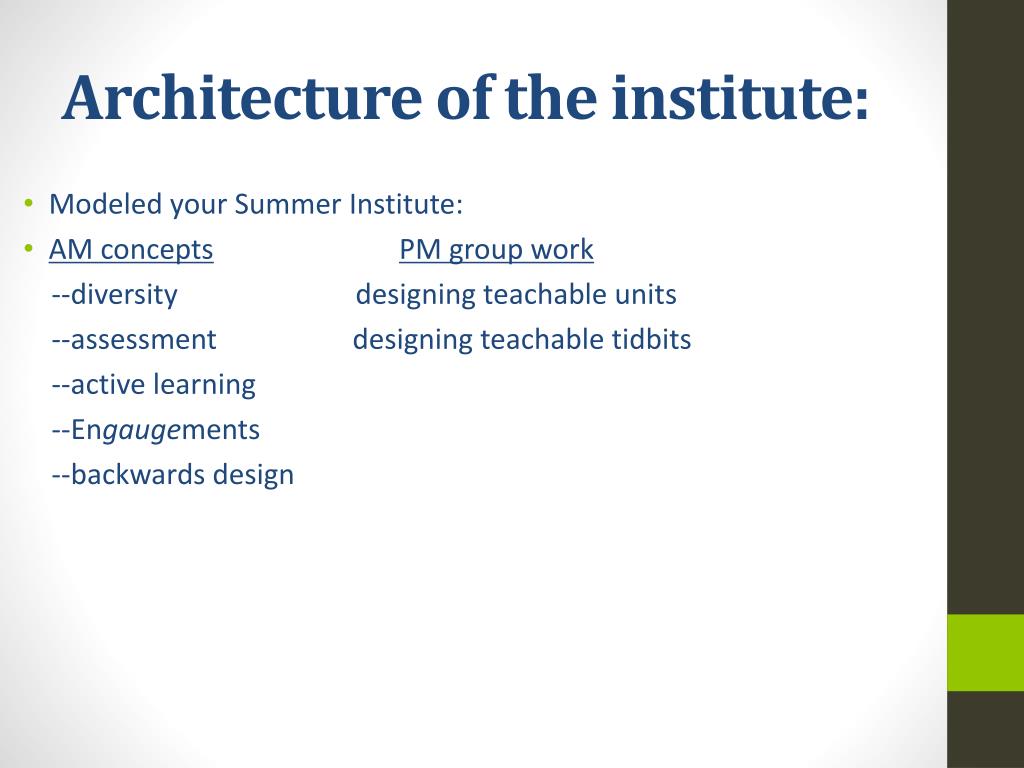 Architecture of the institute:

• Modeled your Summer Institute:
• AM concepts PM group work
--diversity designing teachable units
--assessment designing teachable tidbits
--active learning
--Engaugements
--backwards design